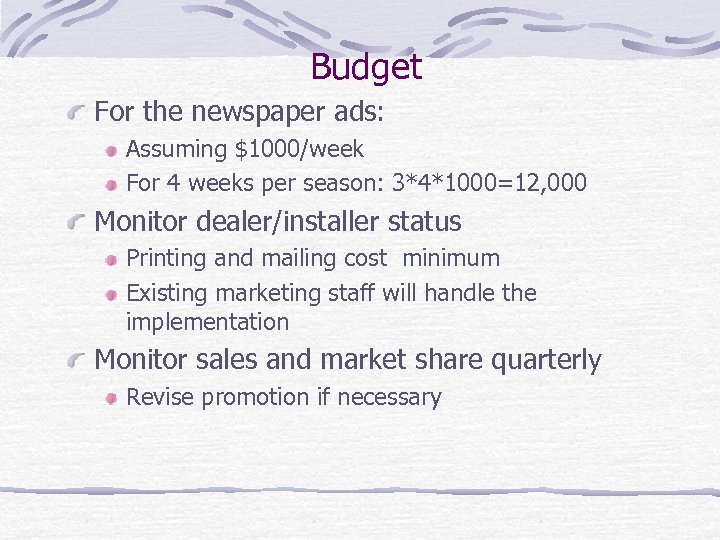 Budget

For the newspaper ads:

Assuming \$1000/week

For 4 weeks per season: 3*4*1000=12,000

Monitor dealer/installer status

Printing and mailing cost  minimum

Existing marketing staff will handle the implementation

Monitor sales and market share quarterly

Revise promotion if necessary